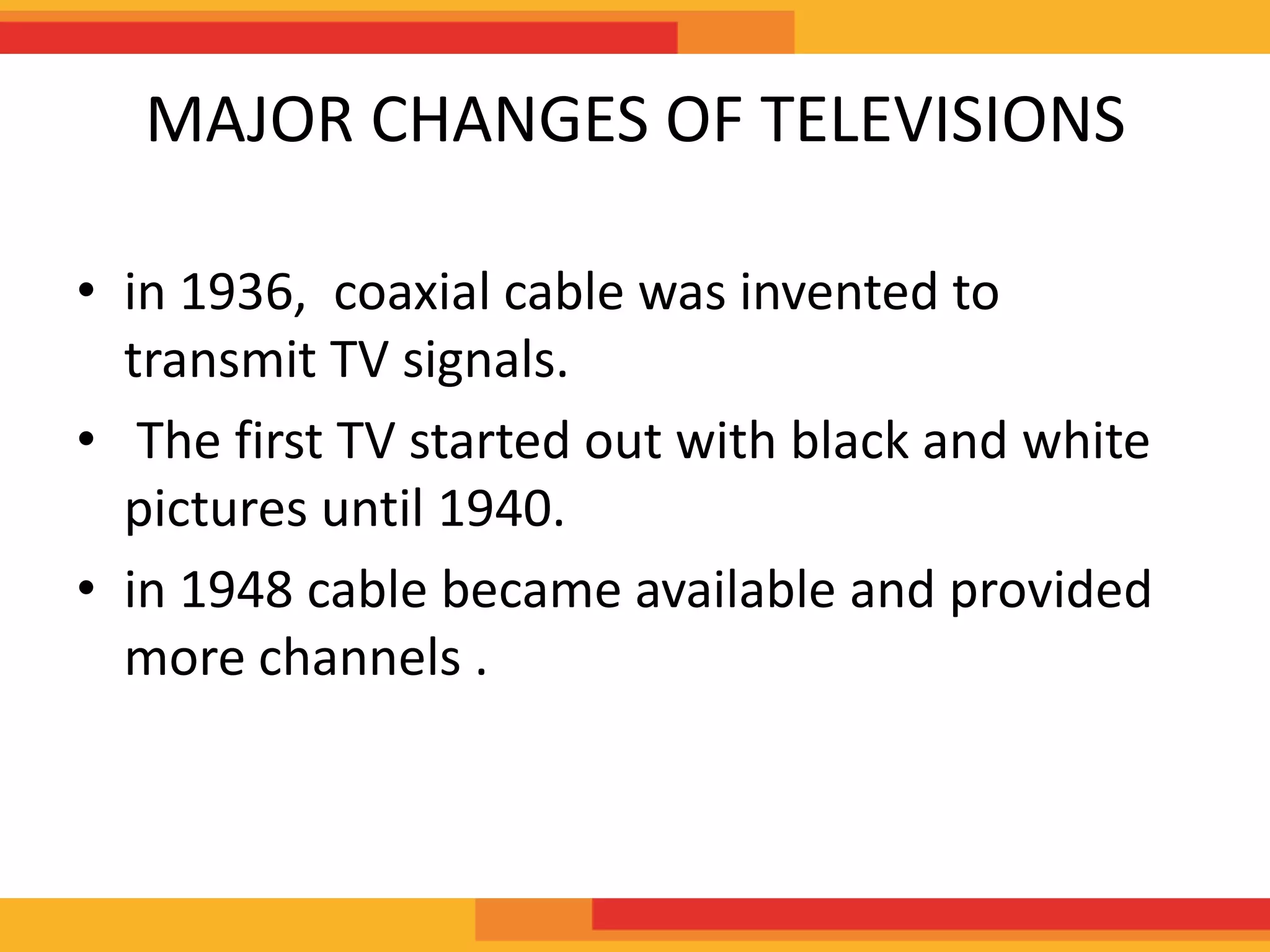 MAJOR CHANGES OF TELEVISIONS

• in 1936, coaxial cable was invented to transmit TV signals.
• The first TV started out with black and white pictures until 1940.
• in 1948 cable became available and provided more channels .